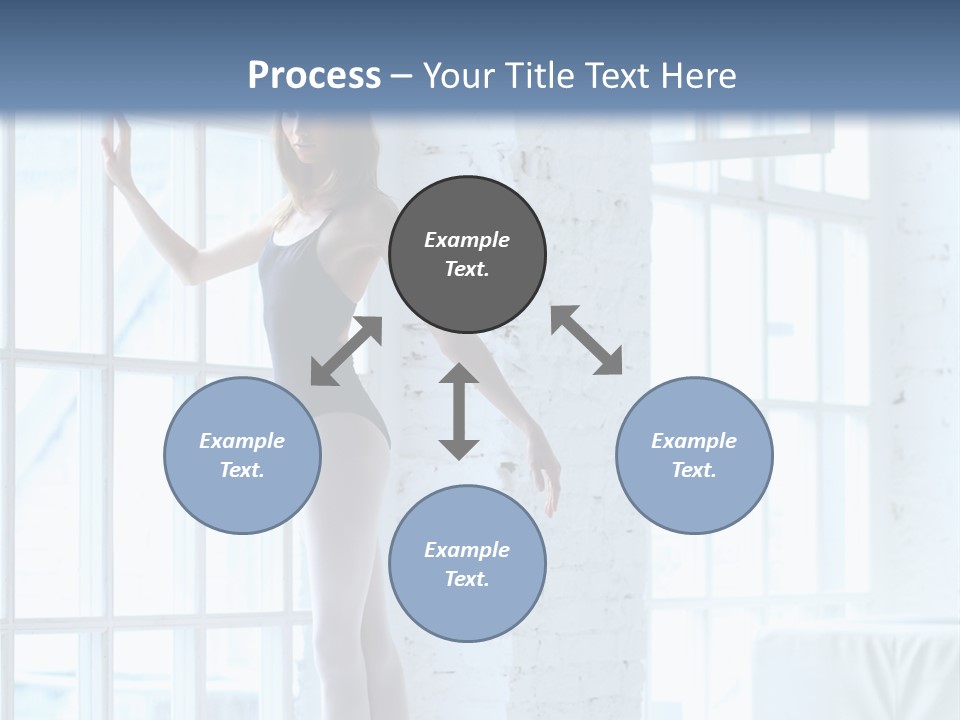 Process – Your Title Text Here

Example Text.

Example Text.

Example Text.

Example Text.